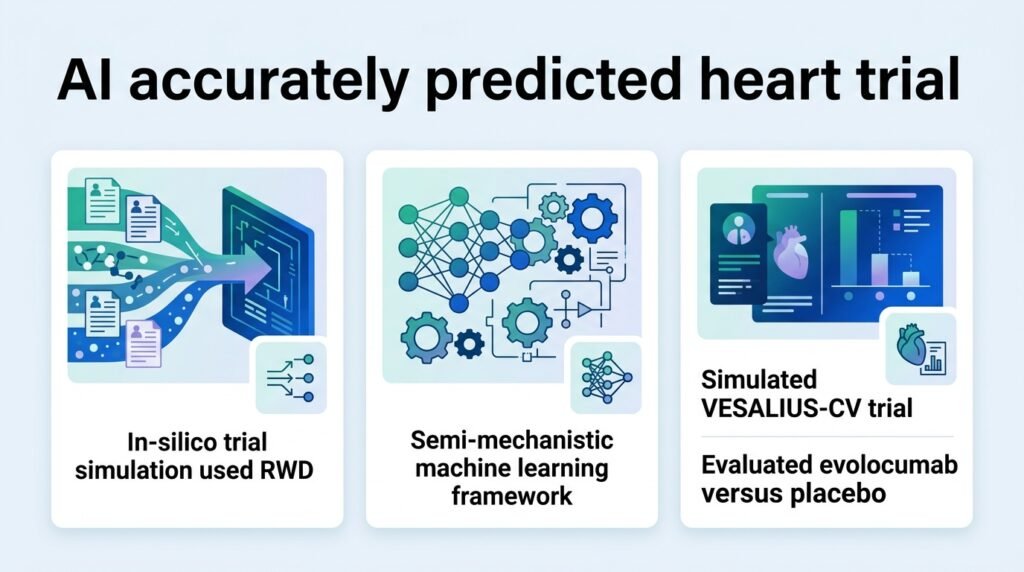 AI accurately predicted heart trial

In-silico trial simulation used RWD

Semi-mechanistic machine learning framework

Simulated VESALIUS-CV trial

Evaluated evolocumab versus placebo